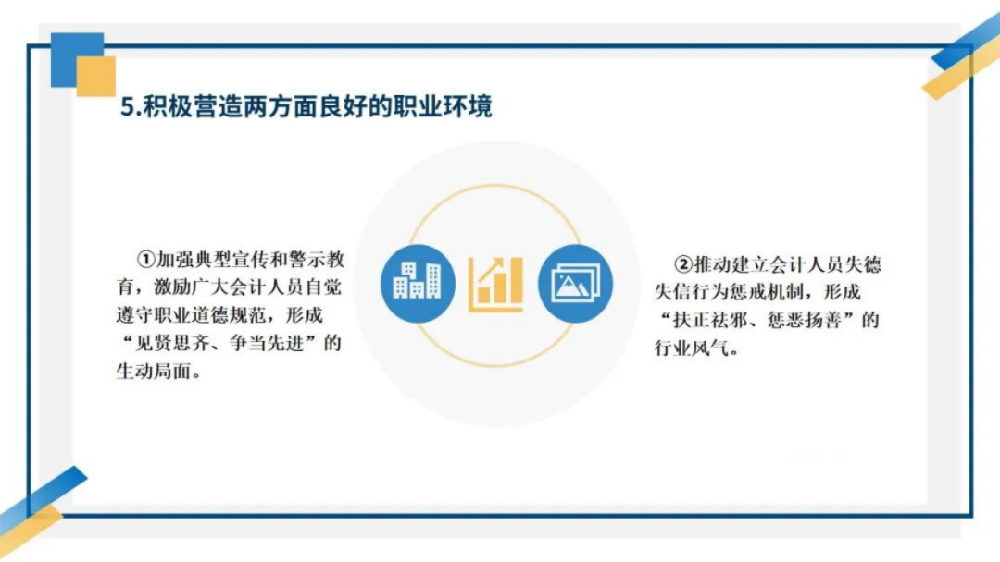 5.积极营造两方面良好的职业环境

①加强典型宣传和警示教育，激励广大会计人员自觉遵守职业道德规范，形成“见贤思齐、争当先进”的生动局面。

②推动建立会计人员失德失信行为惩戒机制，形成“扶正祛邪、惩恶扬善”的行业风气。